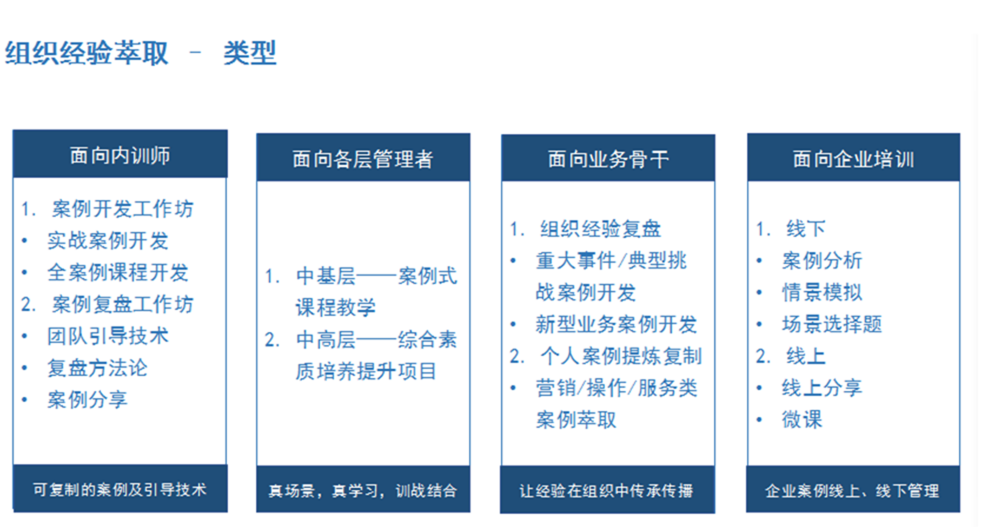 组织经验萃取 – 类型

面向内训师

1. 案例开发工作坊
• 实战案例开发
• 全案例课程开发
2. 案例复盘工作坊
• 团队引导技术
• 复盘方法论
• 案例分享

可复制的案例及引导技术

面向各层管理者

1. 中基层——案例式课程教学
2. 中高层——综合素质培养提升项目

真场景，真学习，训战结合

面向业务骨干

1. 组织经验复盘
• 重大事件/典型挑战案例开发
• 新型业务案例开发
2. 个人案例提炼复制
• 营销/操作/服务类案例萃取

让经验在组织中传承传播

面向企业培训

1. 线下
• 案例分析
• 情景模拟
• 场景选择题
2. 线上
• 线上分享
• 微课

企业案例线上、线下管理